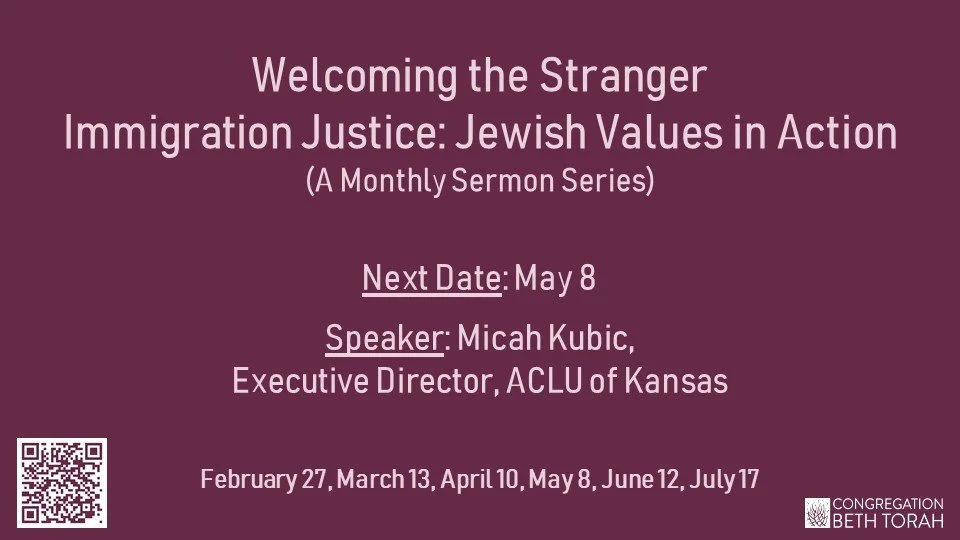 Welcoming the Stranger
Immigration Justice: Jewish Values in Action
(A Monthly Sermon Series)

Next Date: May 8

Speaker: Micah Kubic,
Executive Director, ACLU of Kansas

February 27, March 13, April 10, May 8, June 12, July 17

CONGREGATION
BETH TORAH